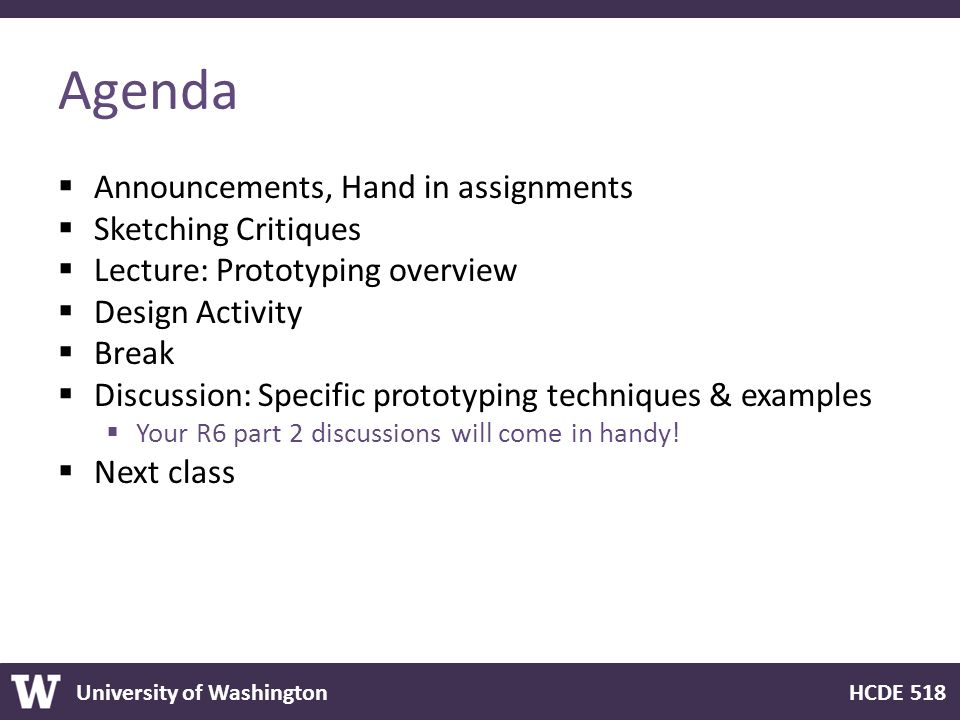 Agenda

- Announcements, Hand in assignments
- Sketching Critiques
- Lecture: Prototyping overview
- Design Activity
- Break
- Discussion: Specific prototyping techniques & examples
  - Your R6 part 2 discussions will come in handy!
- Next class

W University of Washington

HCDE 518